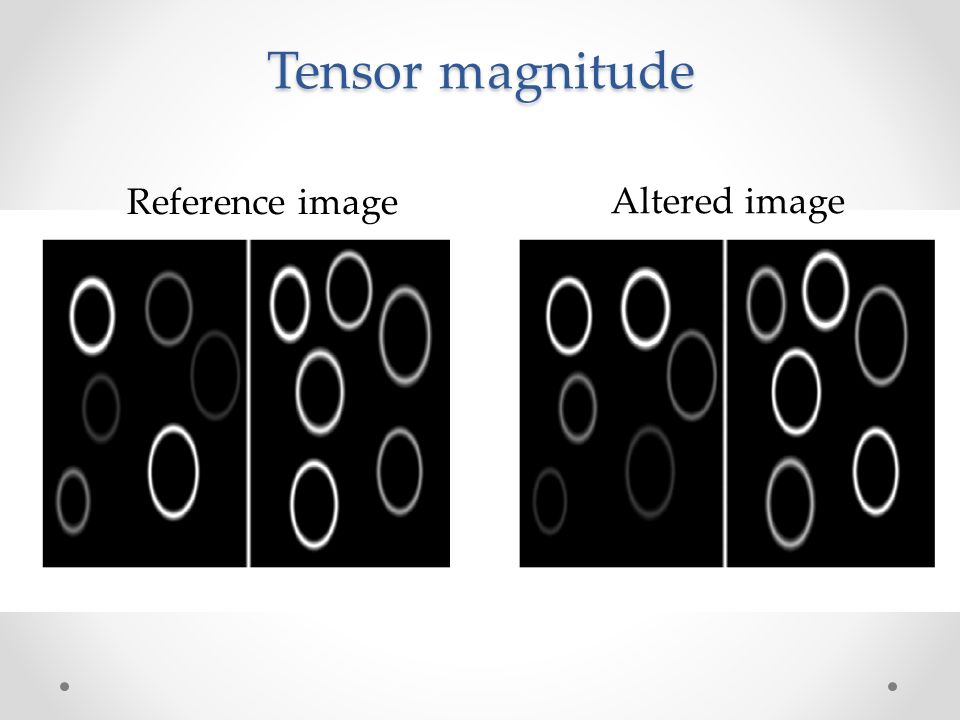 Tensor magnitude

Reference image

Altered image